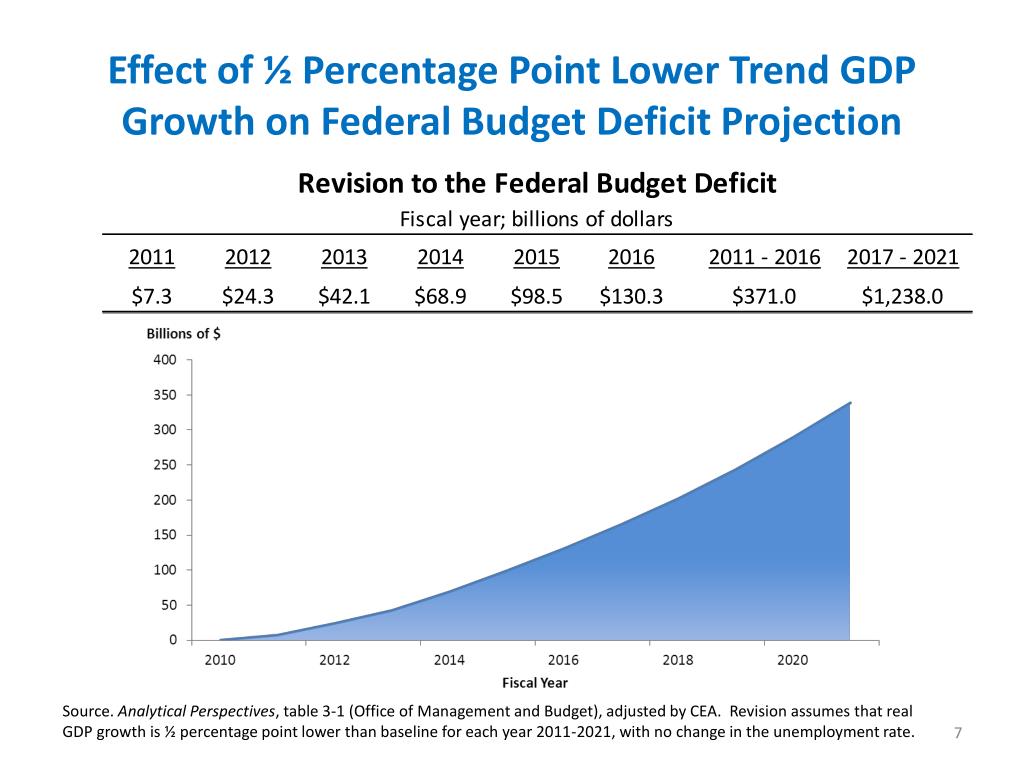 Effect of ½ Percentage Point Lower Trend GDP Growth on Federal Budget Deficit Projection

Revision to the Federal Budget Deficit

Fiscal year; billions of dollars

| 2011 | 2012 | 2013 | 2014 | 2015 | 2016 | 2011 - 2016 | 2017 - 2021 |
|---|---|---|---|---|---|---|---|
| \$7.3 | \$24.3 | \$42.1 | \$68.9 | \$98.5 | \$130.3 | \$371.0 | \$1,238.0 |

Billions of \$

400
350
300
250
200
150
100
50
0

2010 2012 2014 2016 2018 2020

Fiscal Year

Source. Analytical Perspectives, table 3-1 (Office of Management and Budget), adjusted by CEA. Revision assumes that real GDP growth is ½ percentage point lower than baseline for each year 2011-2021, with no change in the unemployment rate.

7